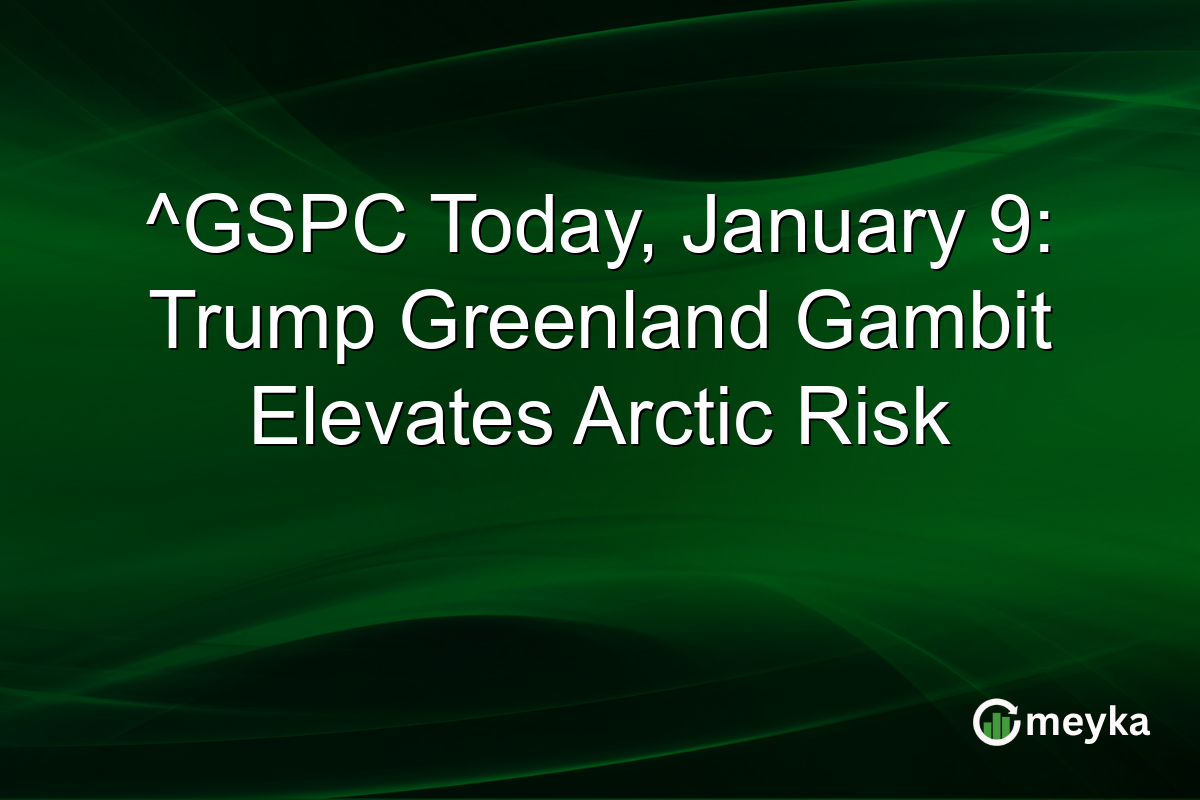 ^GSPC Today, January 9: Trump Greenland Gambit Elevates Arctic Risk

meyka